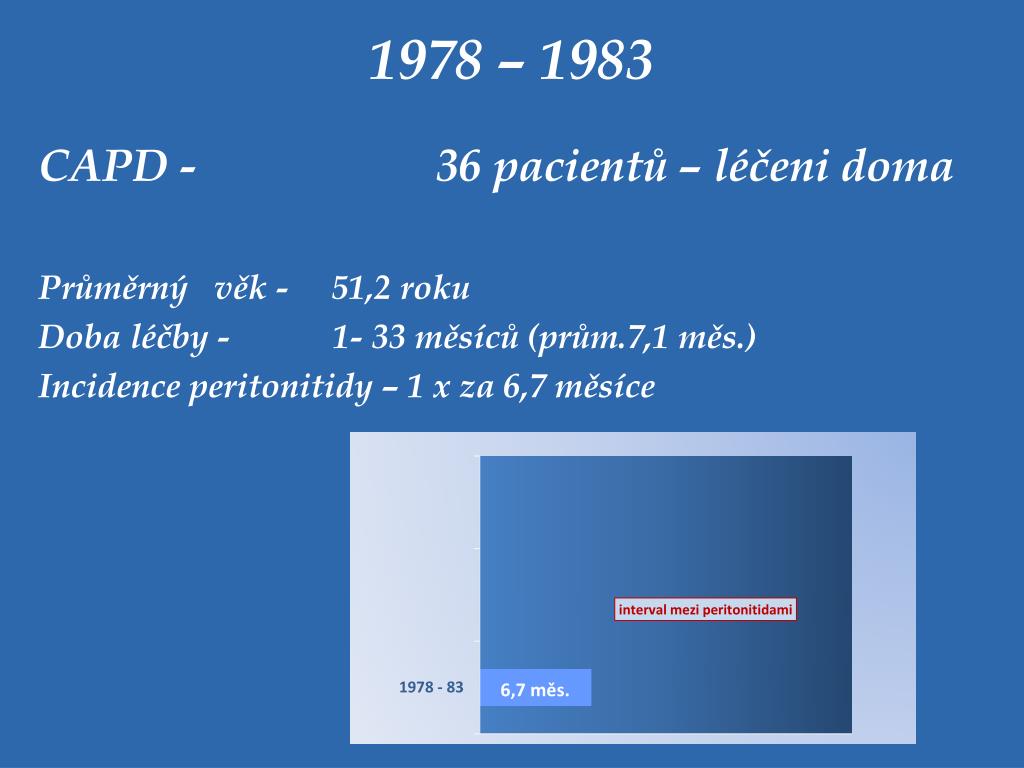 1978 – 1983

CAPD - 36 pacientů – léčeni doma

Průměrný věk - 51,2 roku
Doba léčby - 1- 33 měsíců (prům.7,1 měs.)
Incidence peritonitidy – 1 x za 6,7 měsíce

interval mezi peritonitidami

1978 - 83

6,7 měs.